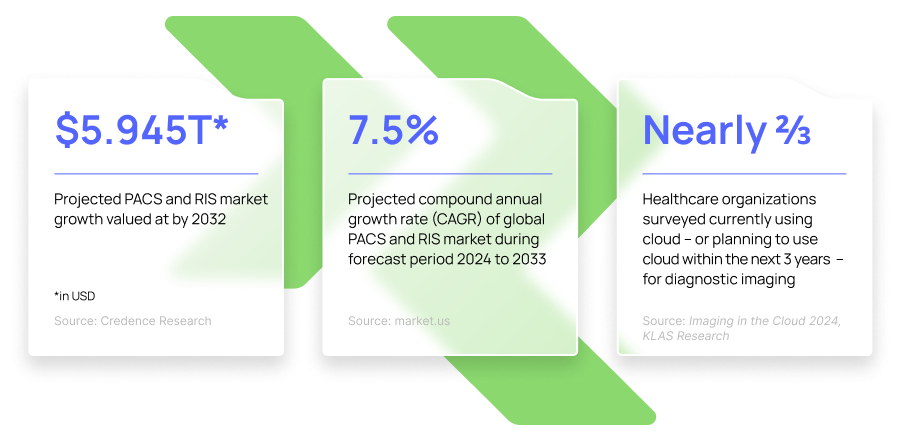 $5.945T*

Projected PACS and RIS market growth valued at by 2032

*in USD

Source: Credence Research

7.5%

Projected compound annual growth rate (CAGR) of global PACS and RIS market during forecast period 2024 to 2033

Source: market.us

Nearly ⅔

Healthcare organizations surveyed currently using cloud – or planning to use cloud within the next 3 years – for diagnostic imaging

Source: Imaging in the Cloud 2024, KLAS Research